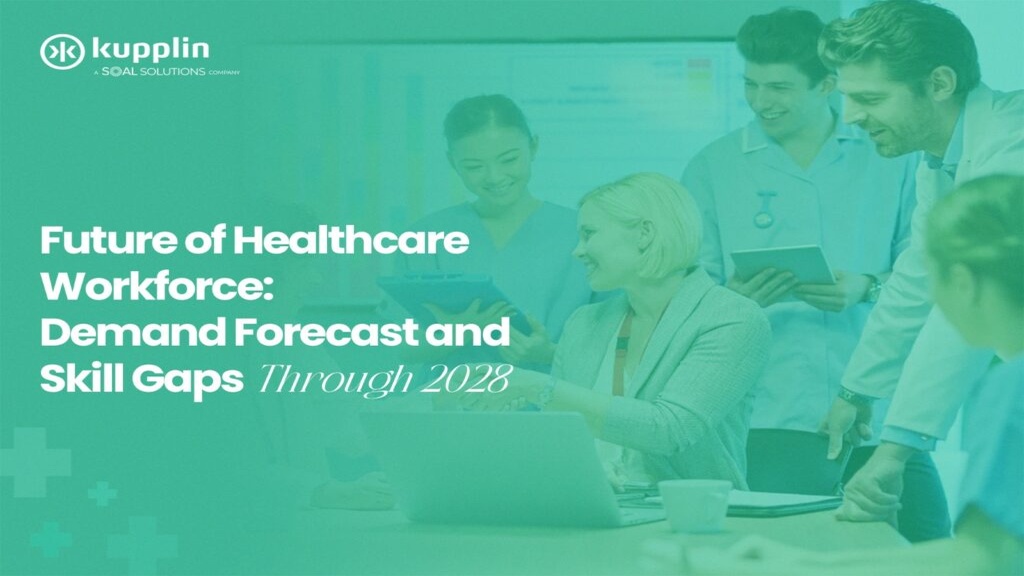 kupplin
A SOAL SOLUTIONS COMPANY

Future of Healthcare Workforce: Demand Forecast and Skill Gaps Through 2028